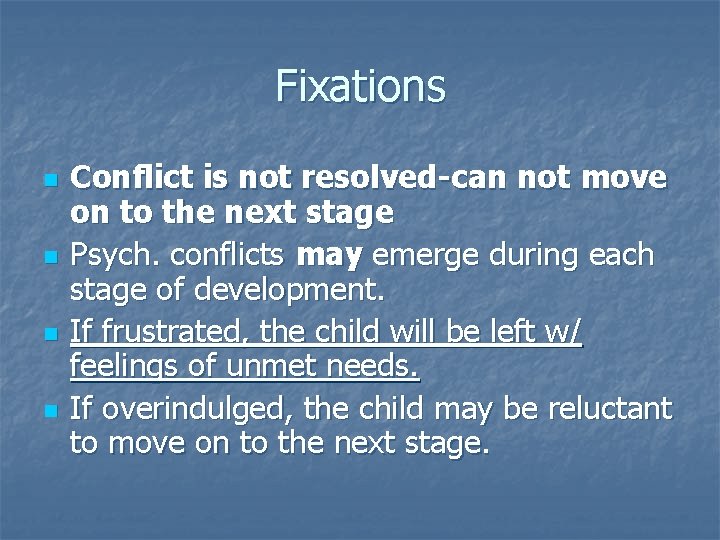 Fixations

- Conflict is not resolved-can not move on to the next stage
- Psych. conflicts may emerge during each stage of development.
- If frustrated, the child will be left w/ feelings of unmet needs.
- If overindulged, the child may be reluctant to move on to the next stage.